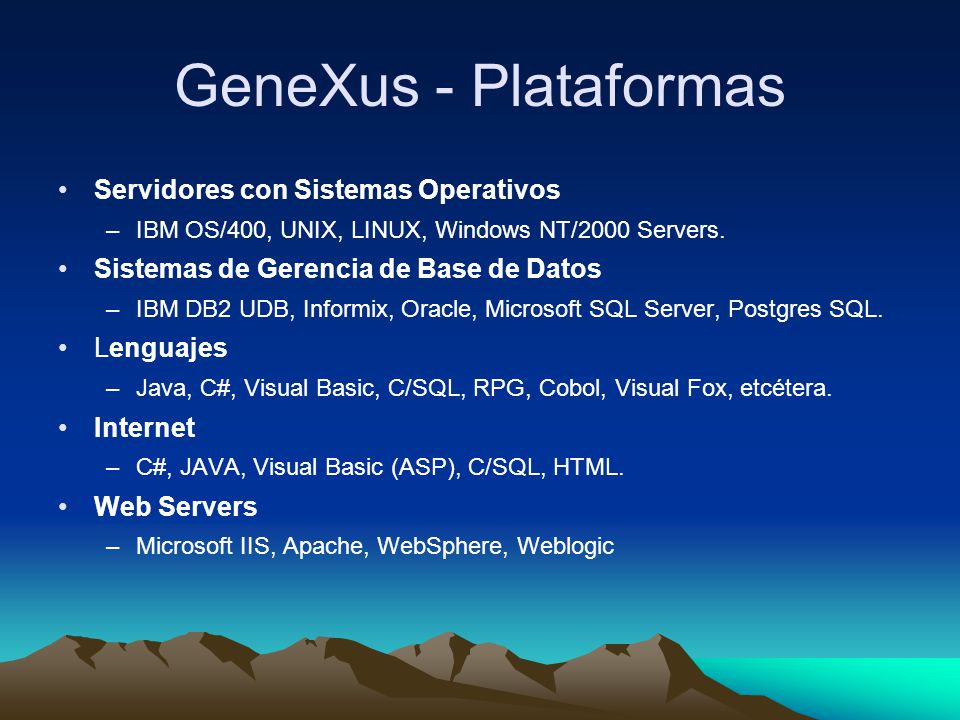 GeneXus - Plataformas

• Servidores con Sistemas Operativos
– IBM OS/400, UNIX, LINUX, Windows NT/2000 Servers.

• Sistemas de Gerencia de Base de Datos
– IBM DB2 UDB, Informix, Oracle, Microsoft SQL Server, Postgres SQL.

• Lenguajes
– Java, C#, Visual Basic, C/SQL, RPG, Cobol, Visual Fox, etcétera.

• Internet
– C#, JAVA, Visual Basic (ASP), C/SQL, HTML.

• Web Servers
– Microsoft IIS, Apache, WebSphere, Weblogic